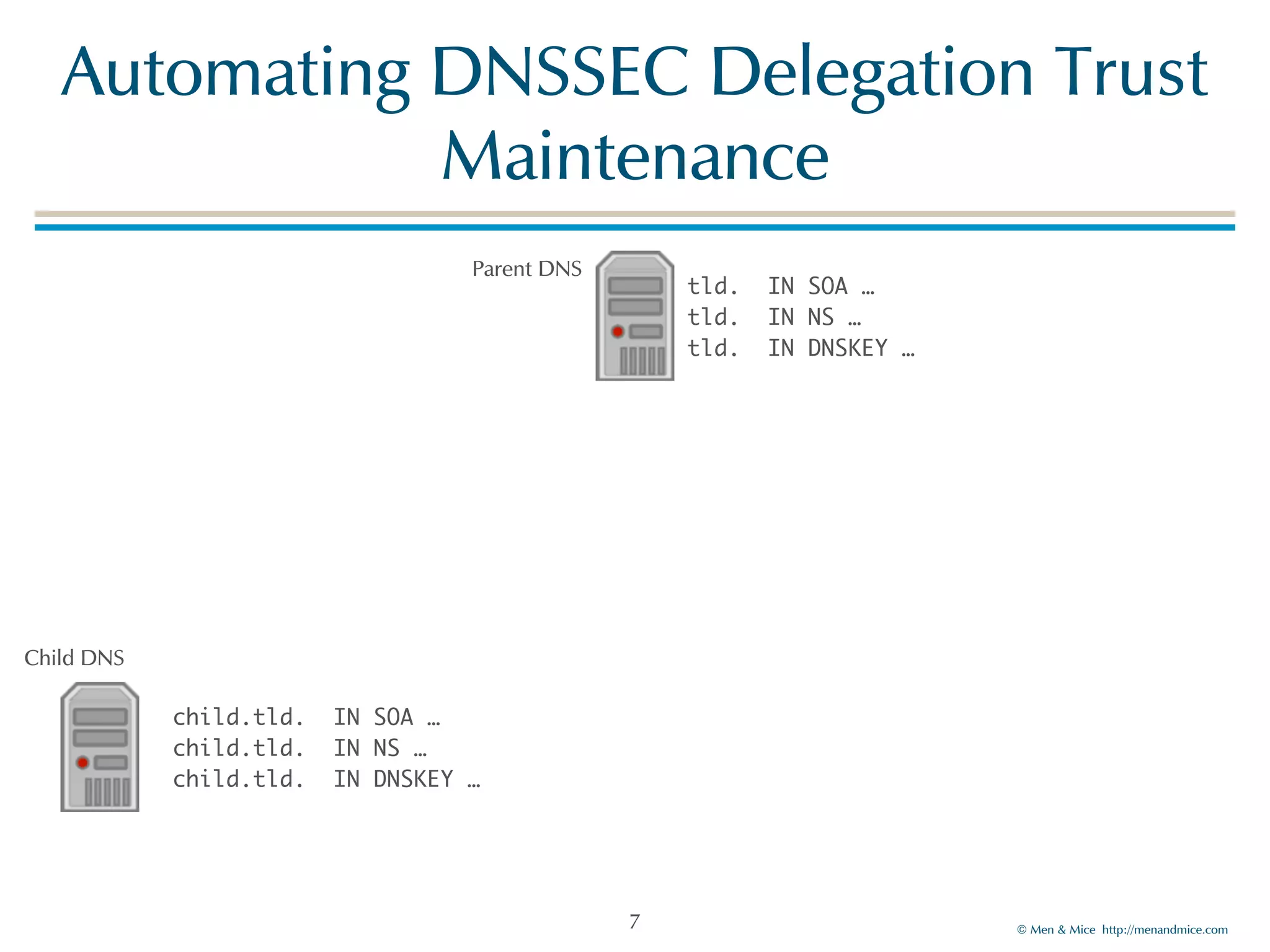 Automating DNSSEC Delegation Trust Maintenance

Parent DNS

tld. IN SOA …
tld. IN NS …
tld. IN DNSKEY …

Child DNS

child.tld. IN SOA …
child.tld. IN NS …
child.tld. IN DNSKEY …

7

© Men & Mice http://menandmice.com